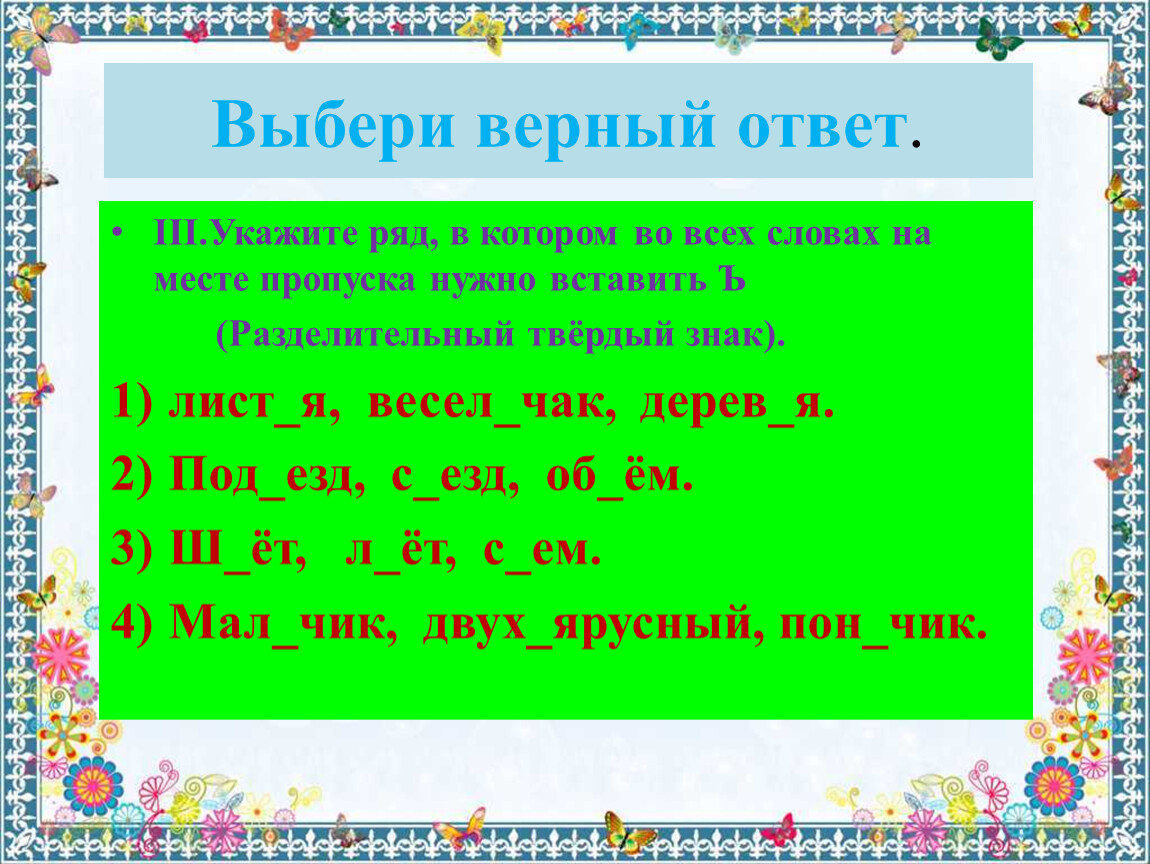 Выбери верный ответ.

• III.Укажите ряд, в котором во всех словах на месте пропуска нужно вставить Ъ

(Разделительный твёрдый знак).

1) лист_я, весел_чак, дерев_я.

2) Под_езд, с_езд, об_ём.

3) Ш_ёт, л_ёт, с_ем.

4) Мал_чик, двух_ярусный, пон_чик.